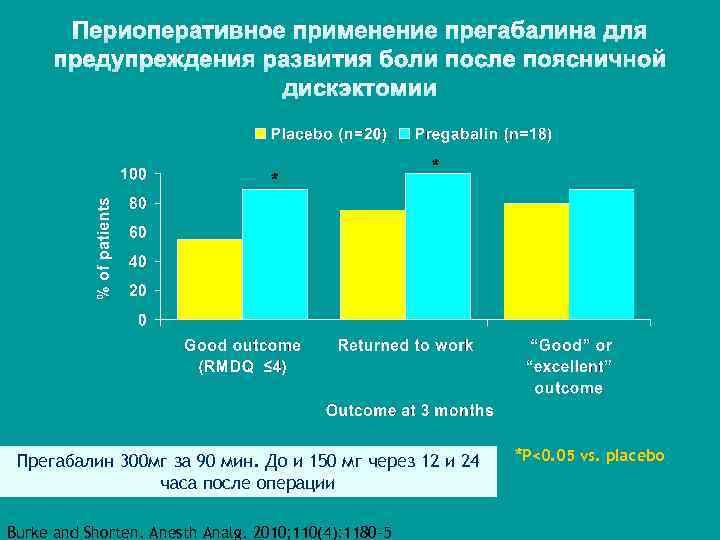 Периоперативное применение прегабалина для предупреждения развития боли после поясничной дискэктомии

Placebo (n=20) Pregabalin (n=18)

% of patients

100
80
60
40
20
0

*
*

Good outcome (RMDQ ≤4)

Returned to work

"Good" or "excellent" outcome

Outcome at 3 months

Прегабалин 300мг за 90 мин. До и 150 мг через 12 и 24 часа после операции

*P<0.05 vs. placebo

Burke and Shorten. Anesth Analg. 2010;110(4):1180-5